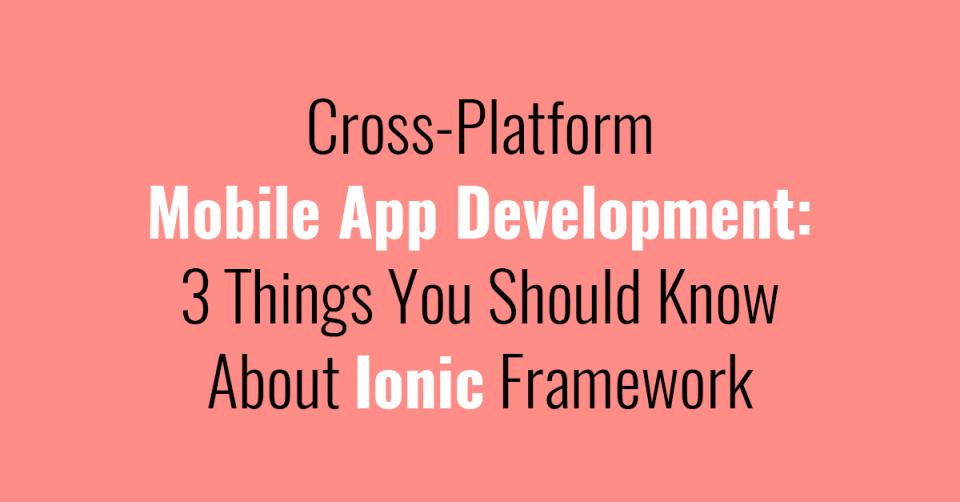 Cross-Platform
Mobile App Development:
3 Things You Should Know
About Ionic Framework